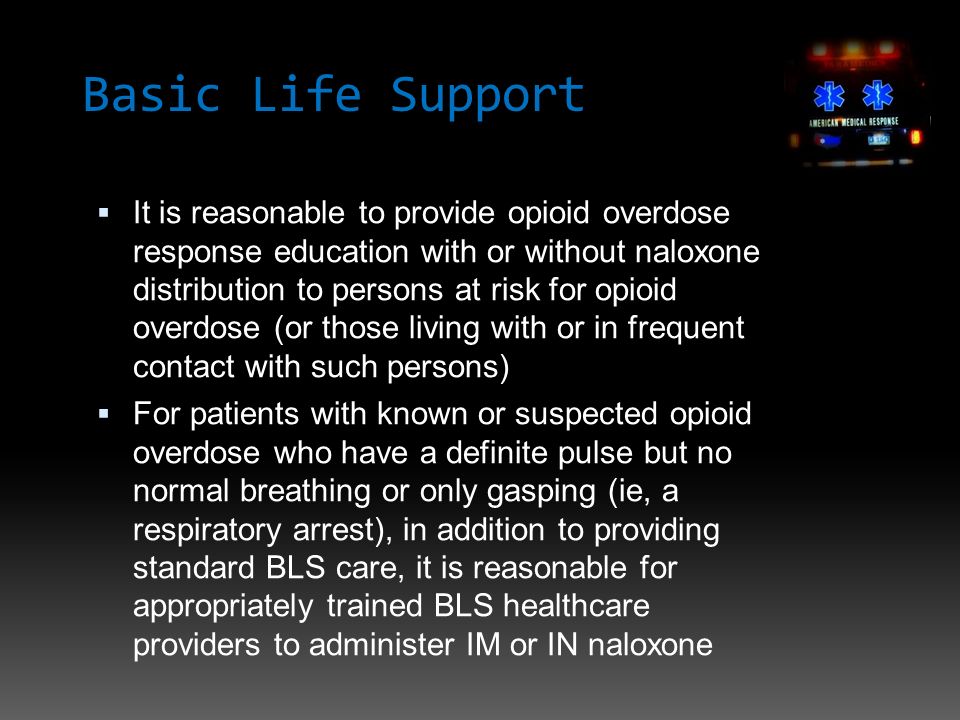 Basic Life Support

AMERICAN MEDICAL RESPONSE

▪ It is reasonable to provide opioid overdose response education with or without naloxone distribution to persons at risk for opioid overdose (or those living with or in frequent contact with such persons)

▪ For patients with known or suspected opioid overdose who have a definite pulse but no normal breathing or only gasping (ie, a respiratory arrest), in addition to providing standard BLS care, it is reasonable for appropriately trained BLS healthcare providers to administer IM or IN naloxone